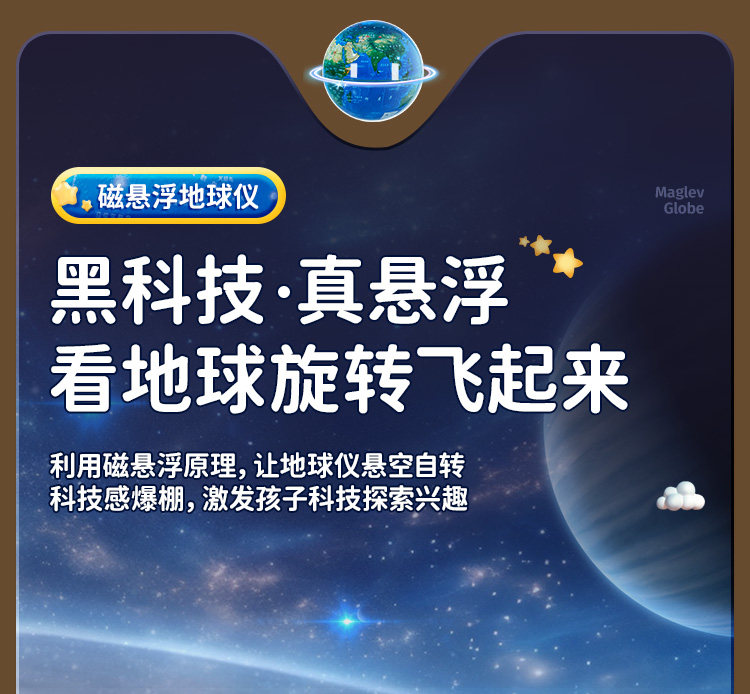 磁悬浮地球仪

Maglev Globe

黑科技·真悬浮
看地球旋转飞起来

利用磁悬浮原理，让地球仪悬空自转
科技感爆棚，激发孩子科技探索兴趣